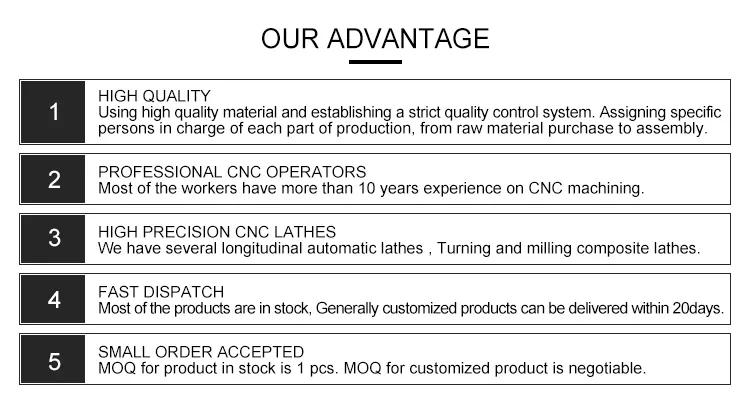 OUR ADVANTAGE

1

HIGH QUALITY
Using high quality material and establishing a strict quality control system. Assigning specific persons in charge of each part of production, from raw material purchase to assembly.

2

PROFESSIONAL CNC OPERATORS
Most of the workers have more than 10 years experience on CNC machining.

3

HIGH PRECISION CNC LATHES
We have several longitudinal automatic lathes , Turning and milling composite lathes.

4

FAST DISPATCH
Most of the products are in stock, Generally customized products can be delivered within 20days.

5

SMALL ORDER ACCEPTED
MOQ for product in stock is 1 pcs. MOQ for customized product is negotiable.